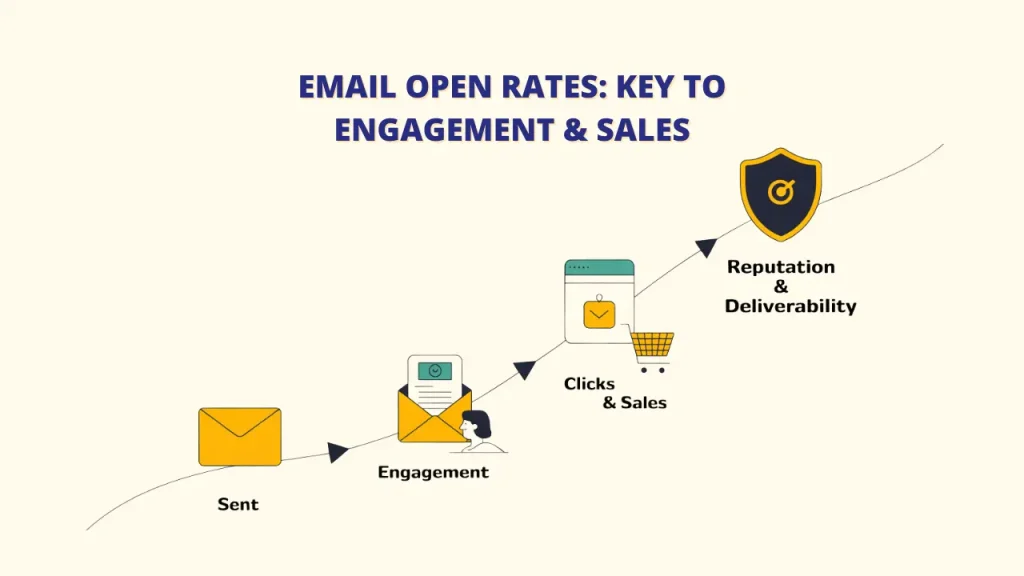 EMAIL OPEN RATES: KEY TO ENGAGEMENT & SALES

Sent

Engagement

Clicks & Sales

Reputation & Deliverability